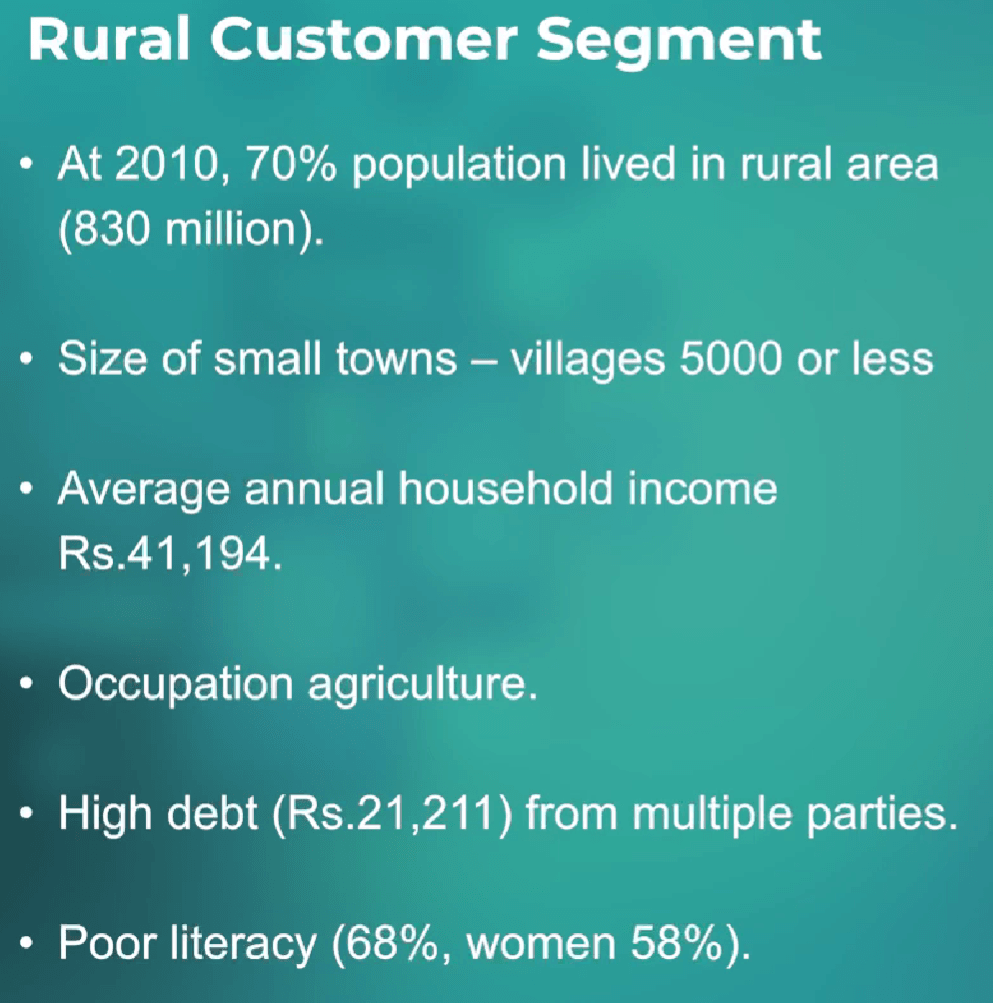 Rural Customer Segment

• At 2010, 70% population lived in rural area (830 million).

• Size of small towns – villages 5000 or less

• Average annual household income Rs.41,194.

• Occupation agriculture.

• High debt (Rs.21,211) from multiple parties.

• Poor literacy (68%, women 58%).